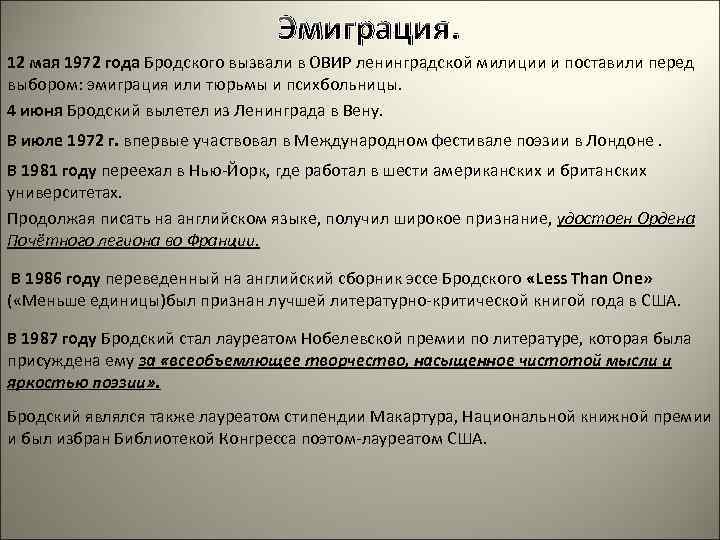 Эмиграция.

12 мая 1972 года Бродского вызвали в ОВИР ленинградской милиции и поставили перед выбором: эмиграция или тюрьмы и психбольницы.

4 июня Бродский вылетел из Ленинграда в Вену.

В июле 1972 г. впервые участвовал в Международном фестивале поэзии в Лондоне .

В 1981 году переехал в Нью-Йорк, где работал в шести американских и британских университетах.

Продолжая писать на английском языке, получил широкое признание, удостоен Ордена Почётного легиона во Франции.

В 1986 году переведенный на английский сборник эссе Бродского «Less Than One» («Меньше единицы)был признан лучшей литературно-критической книгой года в США.

В 1987 году Бродский стал лауреатом Нобелевской премии по литературе, которая была присуждена ему за «всеобъемлющее творчество, насыщенное чистотой мысли и яркостью поэзии».

Бродский являлся также лауреатом стипендии Макартура, Национальной книжной премии и был избран Библиотекой Конгресса поэтом-лауреатом США.